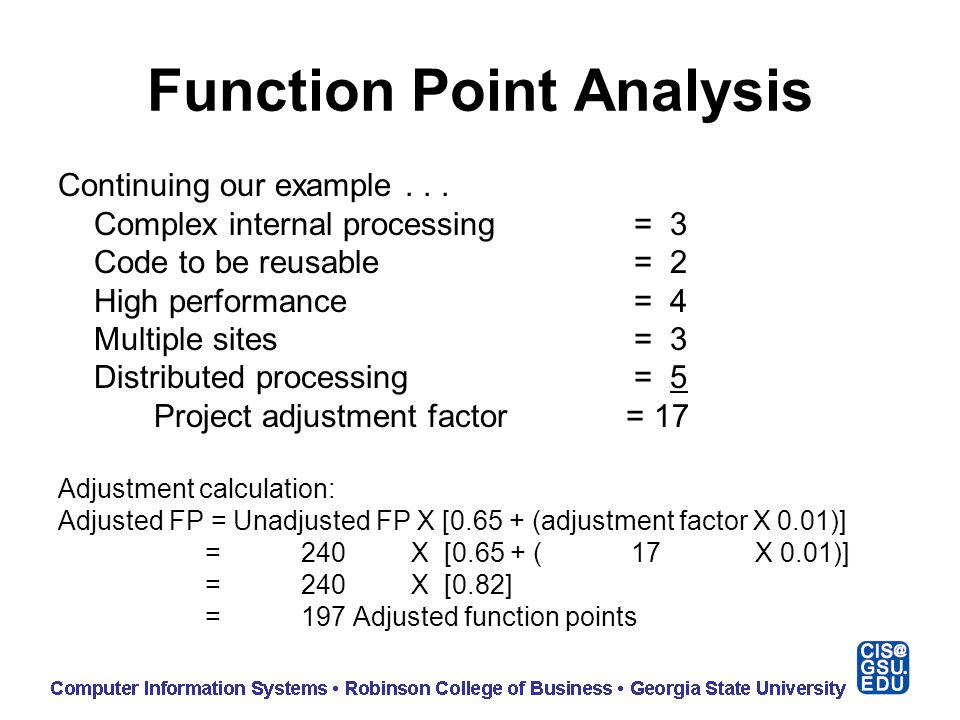 Function Point Analysis

Continuing our example . . .
Complex internal processing = 3
Code to be reusable = 2
High performance = 4
Multiple sites = 3
Distributed processing = 5
Project adjustment factor = 17

Adjustment calculation:
Adjusted FP = Unadjusted FP X [0.65 + (adjustment factor X 0.01)]
= 240 X [0.65 + ( 17 X 0.01)]
= 240 X [0.82]
= 197 Adjusted function points

Computer Information Systems • Robinson College of Business • Georgia State University

CIS@ GSU. EDU